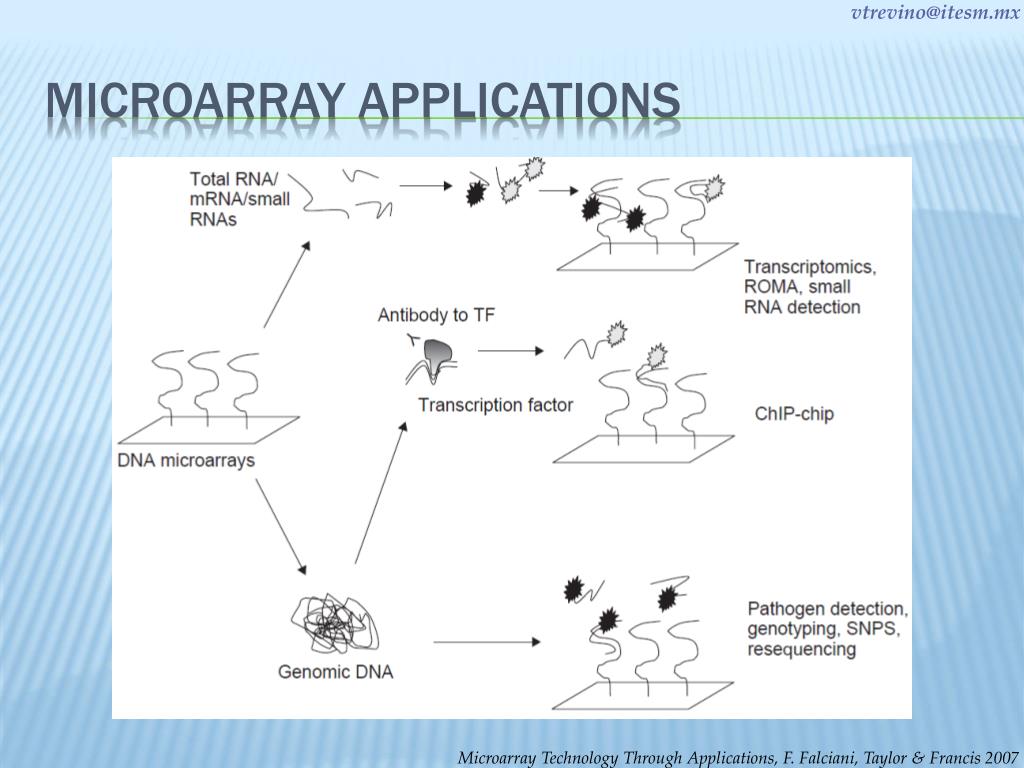 vtrevino@itesm.mx

MICROARRAY APPLICATIONS

Total RNA/ mRNA/small RNAs

Transcriptomics, ROMA, small RNA detection

Antibody to TF

Transcription factor

ChIP-chip

DNA microarrays

Genomic DNA

Pathogen detection, genotyping, SNPS, resequencing

Microarray Technology Through Applications, F. Falciani, Taylor & Francis 2007